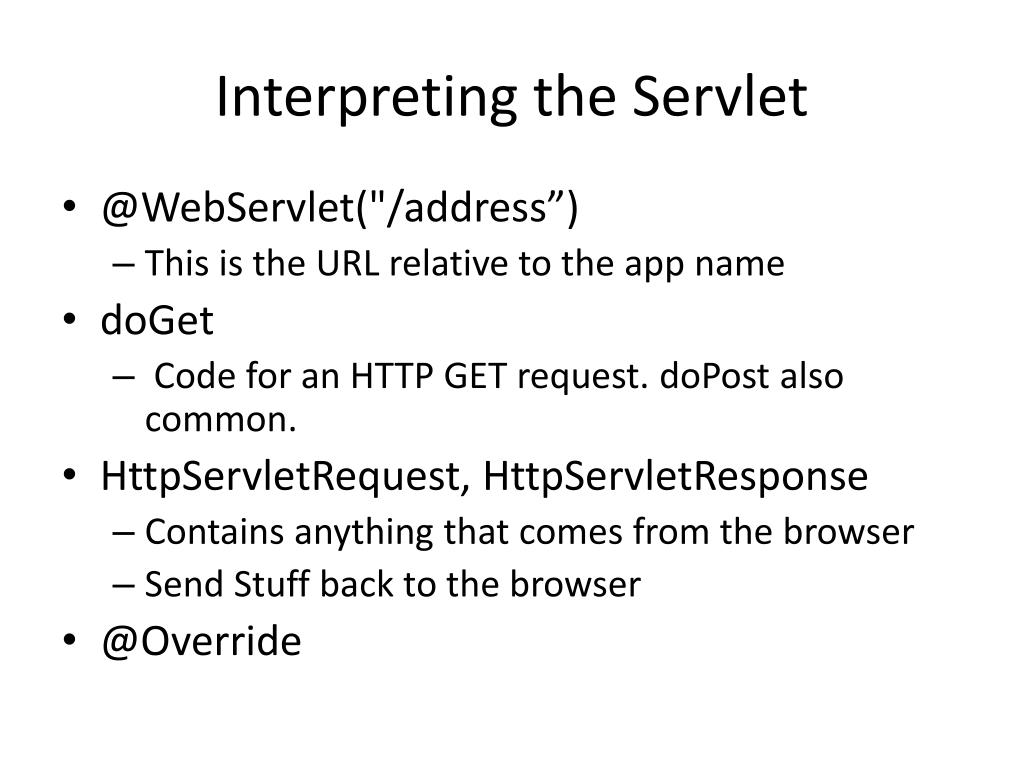 Interpreting the Servlet

• @WebServlet("/address”)
  – This is the URL relative to the app name
• doGet
  – Code for an HTTP GET request. doPost also common.
• HttpServletRequest, HttpServletResponse
  – Contains anything that comes from the browser
  – Send Stuff back to the browser
• @Override